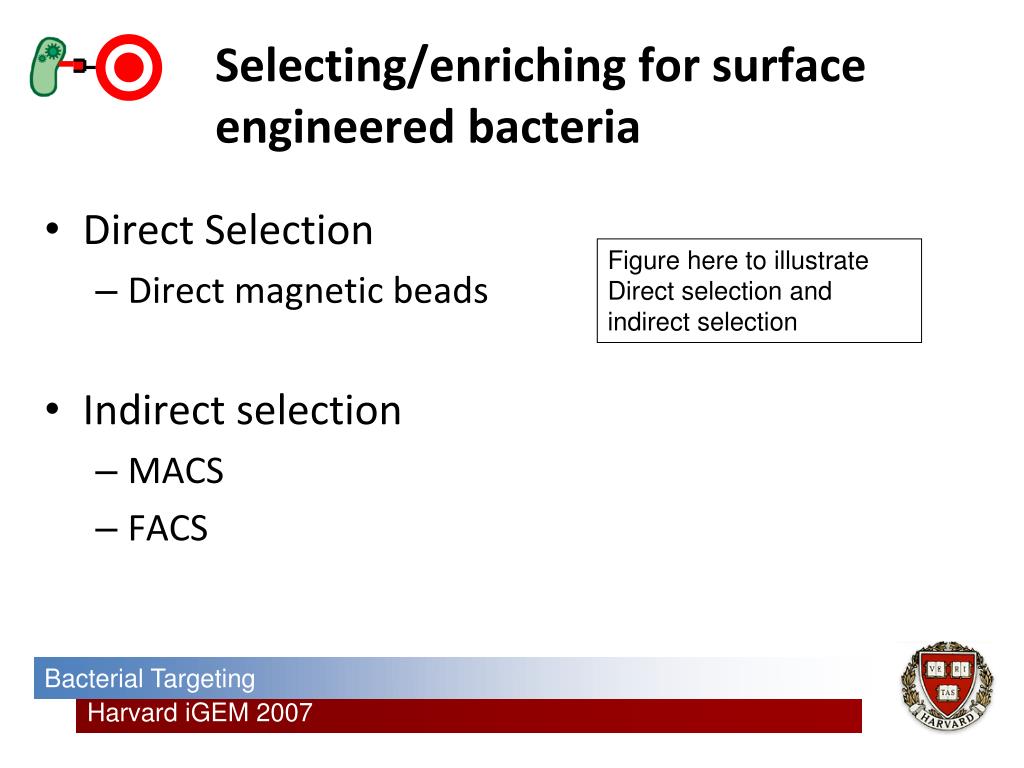 Selecting/enriching for surface engineered bacteria

• Direct Selection
– Direct magnetic beads

Figure here to illustrate Direct selection and indirect selection

• Indirect selection
– MACS
– FACS

Bacterial Targeting
Harvard iGEM 2007

VE RI TAS
HARVARD